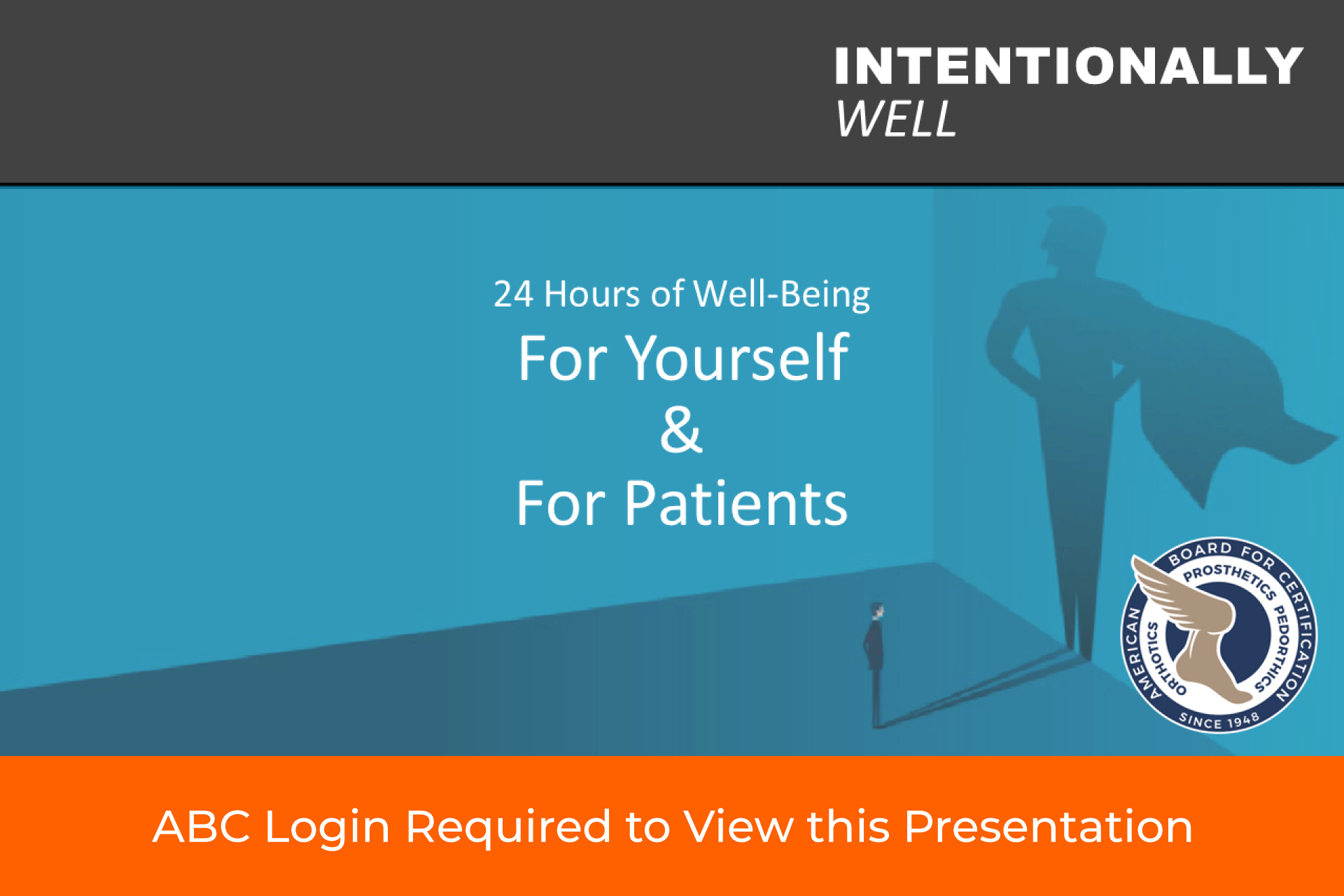 INTENTIONALLY
WELL

24 Hours of Well-Being

For Yourself
&
For Patients

AMERICAN BOARD FOR CERTIFICATION
ORTHOTICS PROSTHETICS PEDORTHICS
SINCE 1948

ABC Login Required to View this Presentation